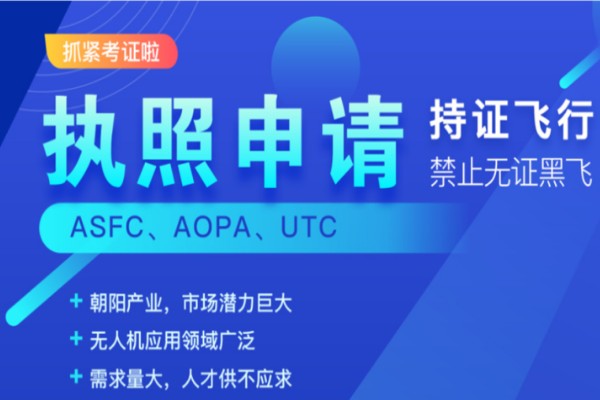 抓紧考证啦

执照申请

持证飞行
禁止无证黑飞

ASFC、AOPA、UTC

+ 朝阳产业，市场潜力巨大
+ 无人机应用领域广泛
+ 需求量大，人才供不应求